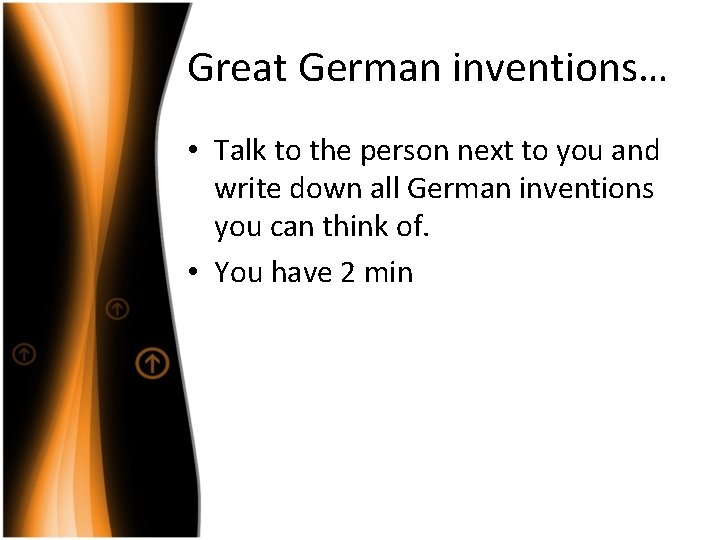 Great German inventions…

• Talk to the person next to you and write down all German inventions you can think of.
• You have 2 min